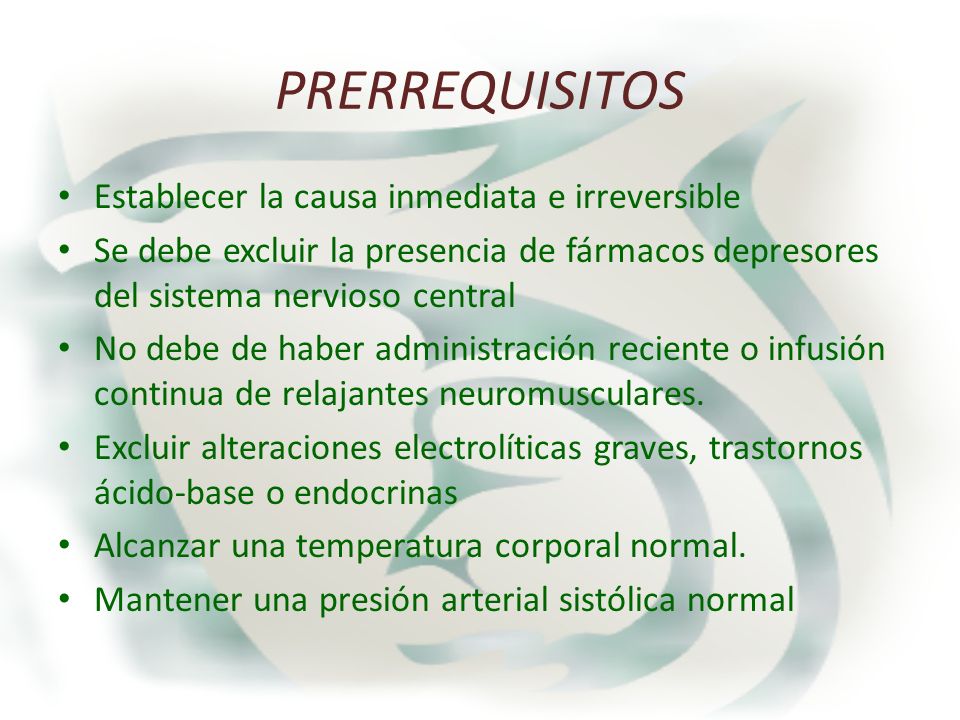 PRERREQUISITOS

• Establecer la causa inmediata e irreversible
• Se debe excluir la presencia de fármacos depresores del sistema nervioso central
• No debe de haber administración reciente o infusión continua de relajantes neuromusculares.
• Excluir alteraciones electrolíticas graves, trastornos ácido-base o endocrinas
• Alcanzar una temperatura corporal normal.
• Mantener una presión arterial sistólica normal